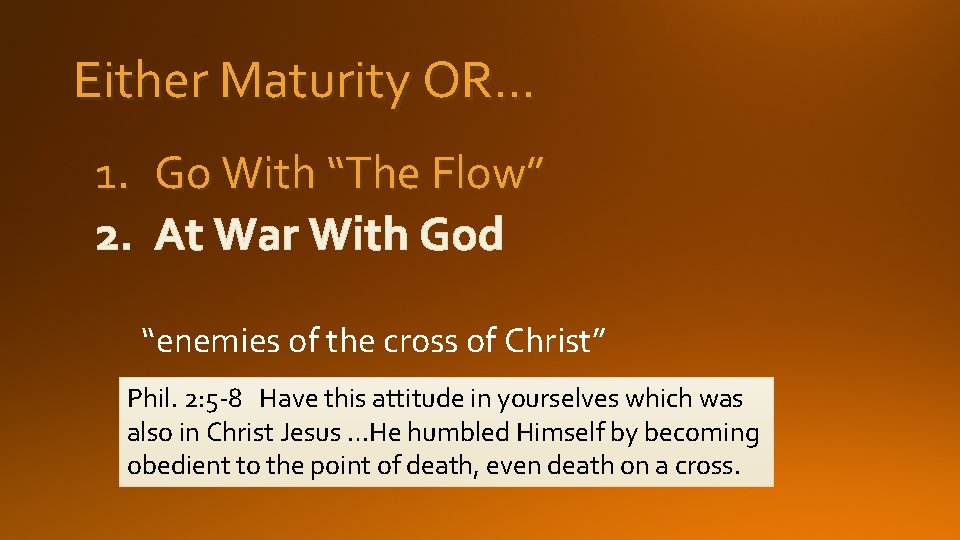 Either Maturity OR…

1. Go With “The Flow”
2. At War With God

“enemies of the cross of Christ”

Phil. 2:5-8 Have this attitude in yourselves which was also in Christ Jesus …He humbled Himself by becoming obedient to the point of death, even death on a cross.